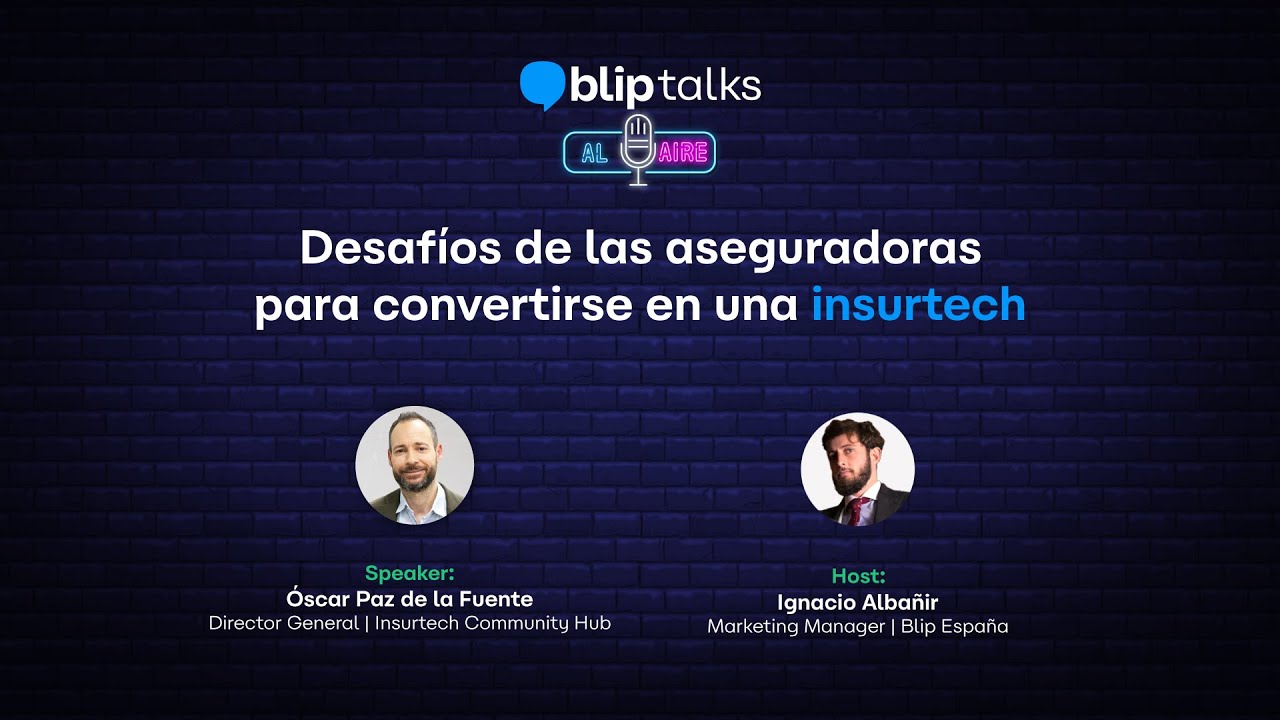 blip talks

AL AIRE

Desafíos de las aseguradoras para convertirse en una insurtech

Speaker:
Óscar Paz de la Fuente
Director General | Insurtech Community Hub

Host:
Ignacio Albañir
Marketing Manager | Blip España